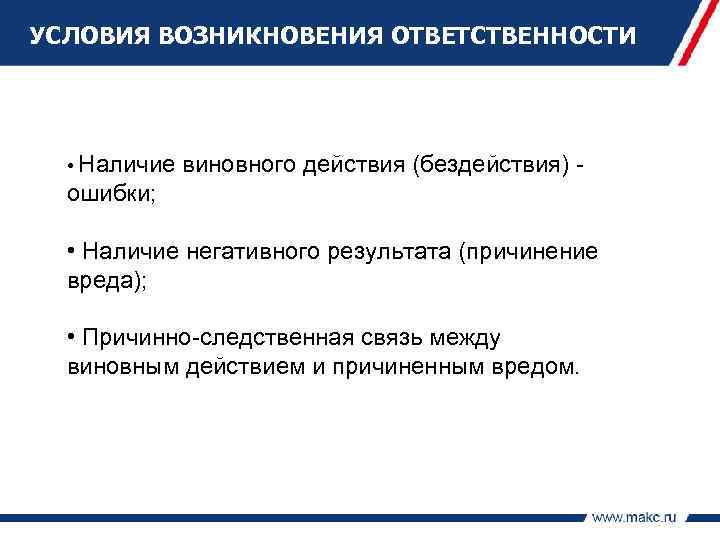 УСЛОВИЯ ВОЗНИКНОВЕНИЯ ОТВЕТСТВЕННОСТИ

• Наличие виновного действия (бездействия) - ошибки;

• Наличие негативного результата (причинение вреда);

• Причинно-следственная связь между виновным действием и причиненным вредом.

www.makc.ru